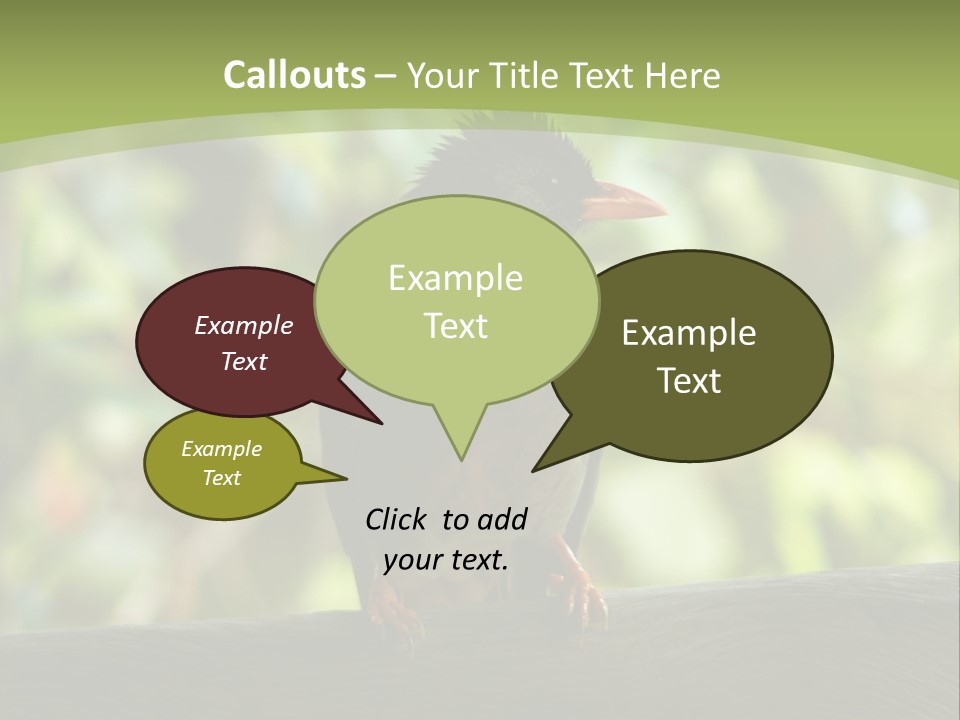 Callouts – Your Title Text Here

Example Text

Example Text

Example Text

Example Text

Click to add your text.